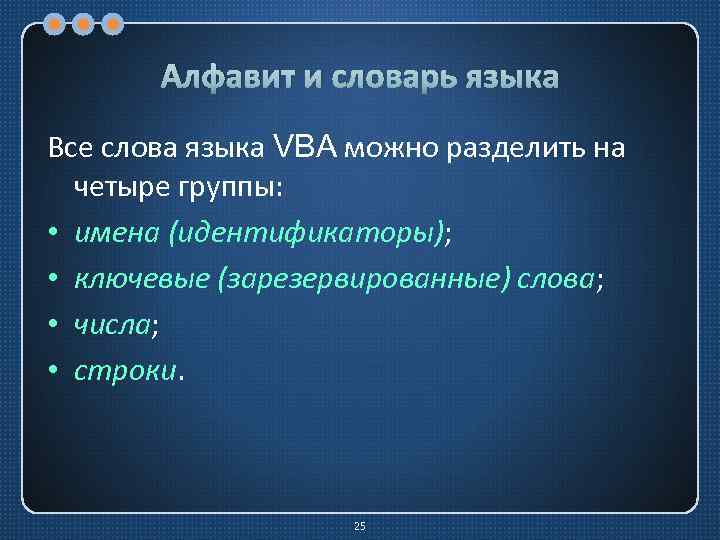 Алфавит и словарь языка

Все слова языка VBA можно разделить на четыре группы:

• имена (идентификаторы);
• ключевые (зарезервированные) слова;
• числа;
• строки.

25